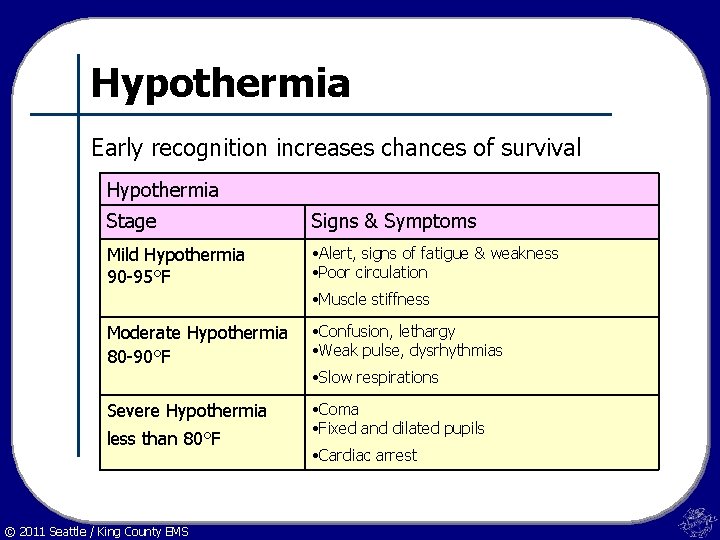 Hypothermia

Early recognition increases chances of survival

| Hypothermia | |
|---|---|
| Stage | Signs & Symptoms |
| Mild Hypothermia 90-95°F | •Alert, signs of fatigue & weakness •Poor circulation •Muscle stiffness |
| Moderate Hypothermia 80-90°F | •Confusion, lethargy •Weak pulse, dysrhythmias •Slow respirations |
| Severe Hypothermia less than 80°F | •Coma •Fixed and dilated pupils •Cardiac arrest |

© 2011 Seattle / King County EMS